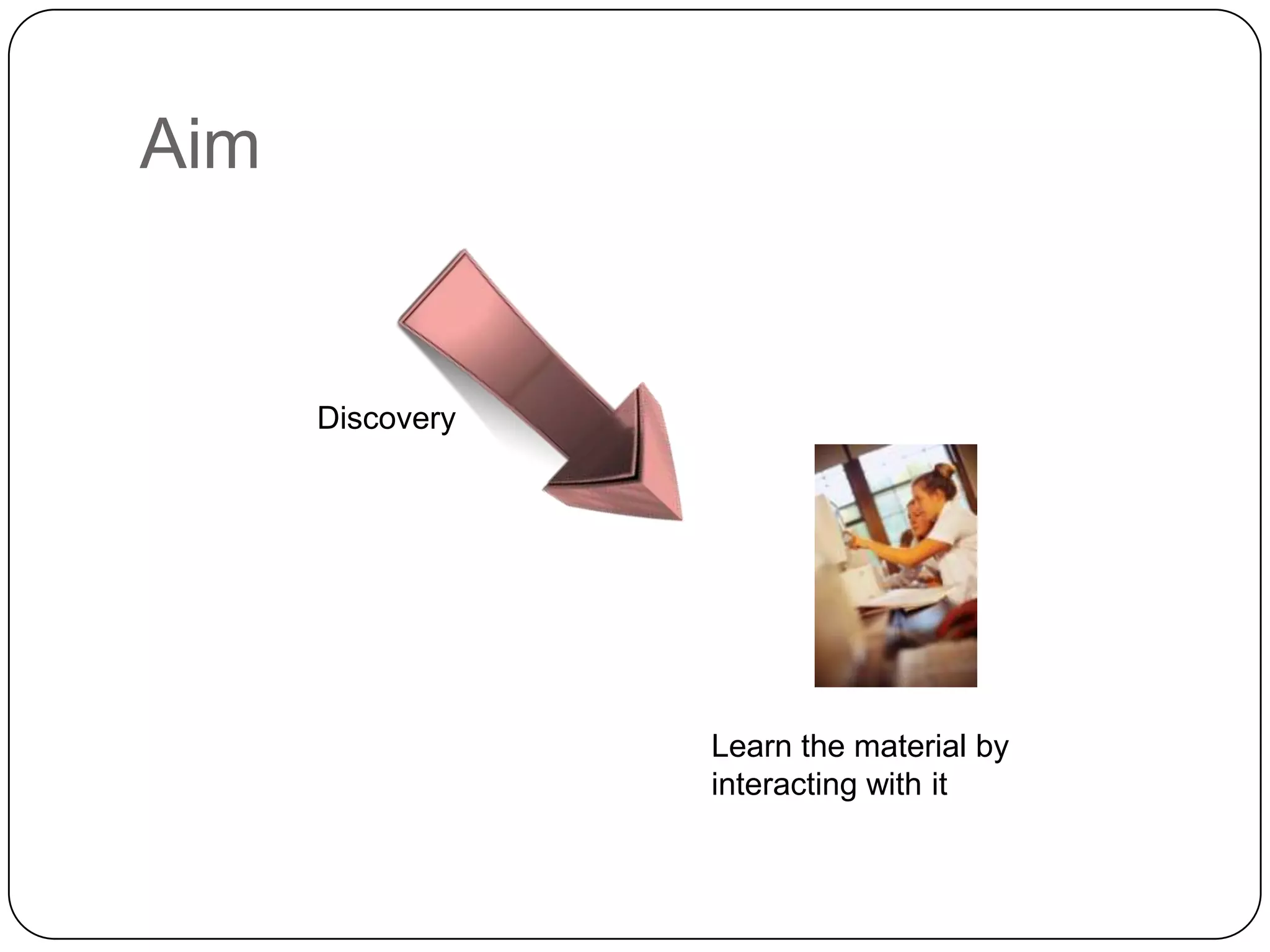 Aim

Discovery

Learn the material by interacting with it